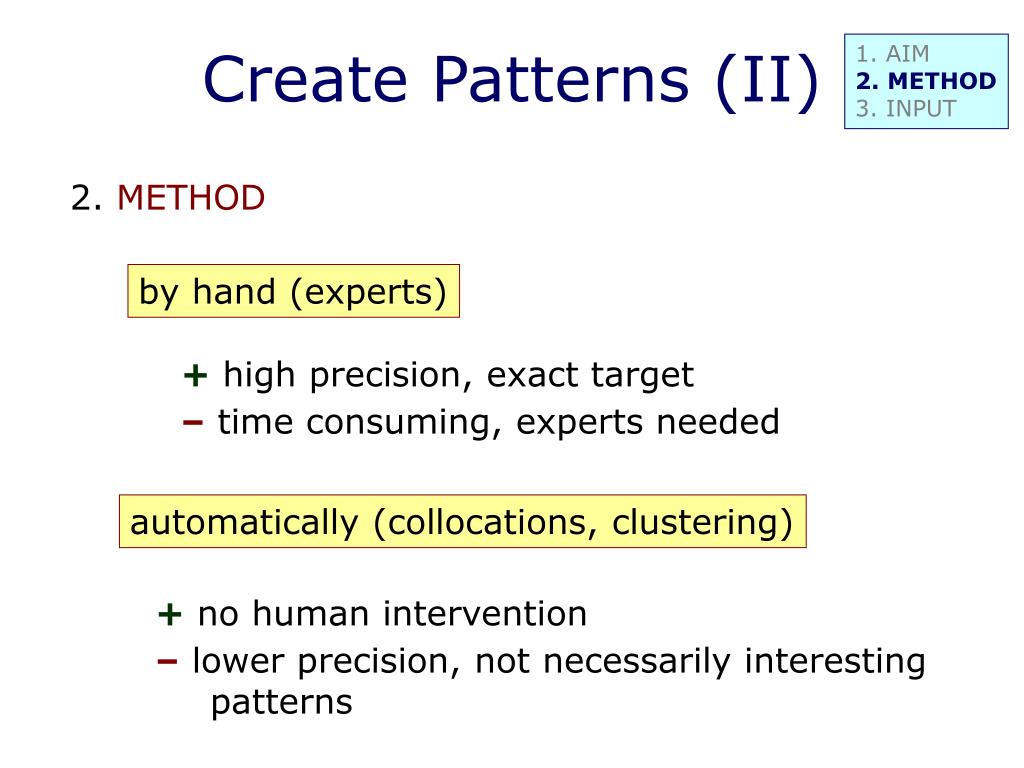 Create Patterns (II)

1. AIM
2. METHOD
3. INPUT

2. METHOD

by hand (experts)

+ high precision, exact target
– time consuming, experts needed

automatically (collocations, clustering)

+ no human intervention
– lower precision, not necessarily interesting patterns